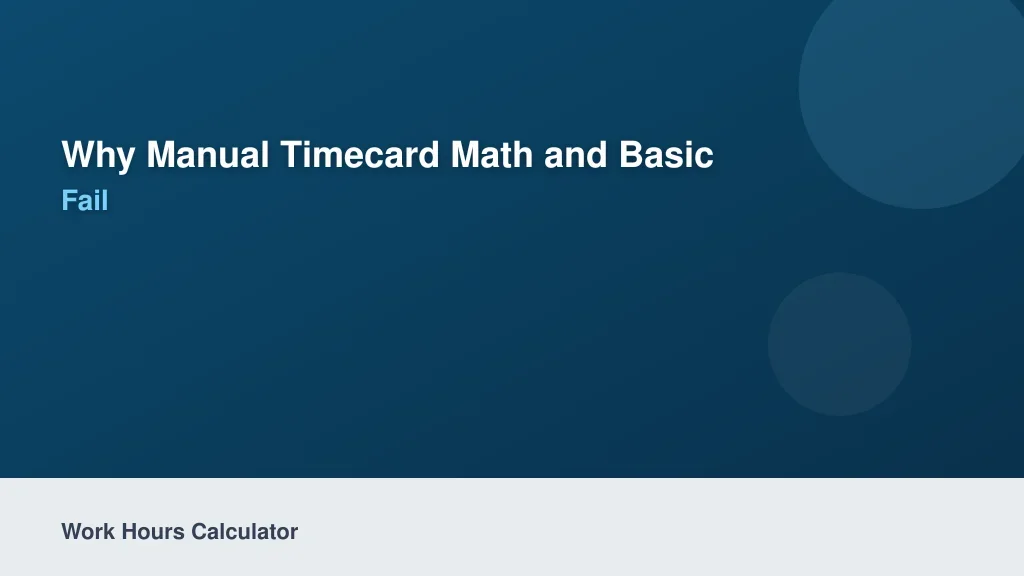 Why Manual Timecard Math and Basic
Fail

Work Hours Calculator